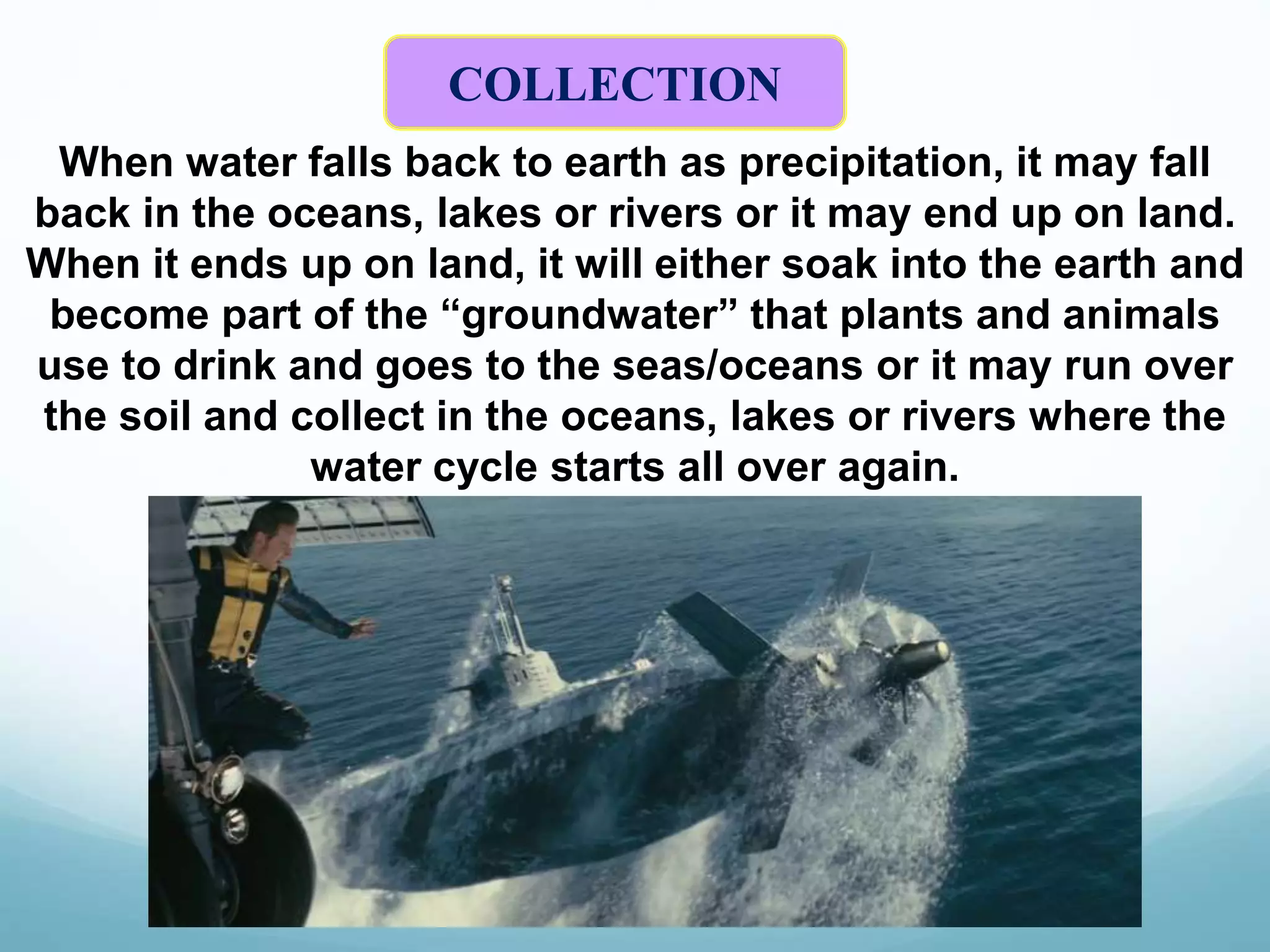 COLLECTION

When water falls back to earth as precipitation, it may fall back in the oceans, lakes or rivers or it may end up on land. When it ends up on land, it will either soak into the earth and become part of the “groundwater” that plants and animals use to drink and goes to the seas/oceans or it may run over the soil and collect in the oceans, lakes or rivers where the water cycle starts all over again.